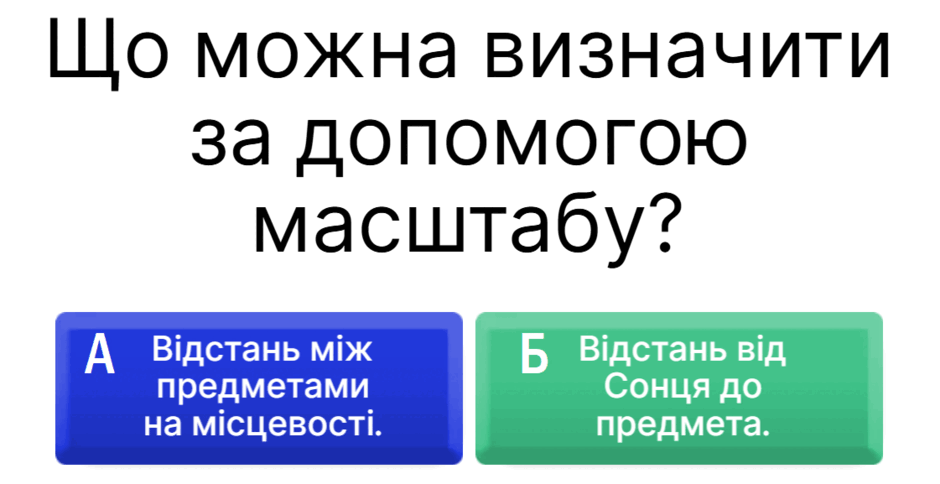 Що можна визначити за допомогою масштабу?

А Відстань між предметами на місцевості.

Б Відстань від Сонця до предмета.